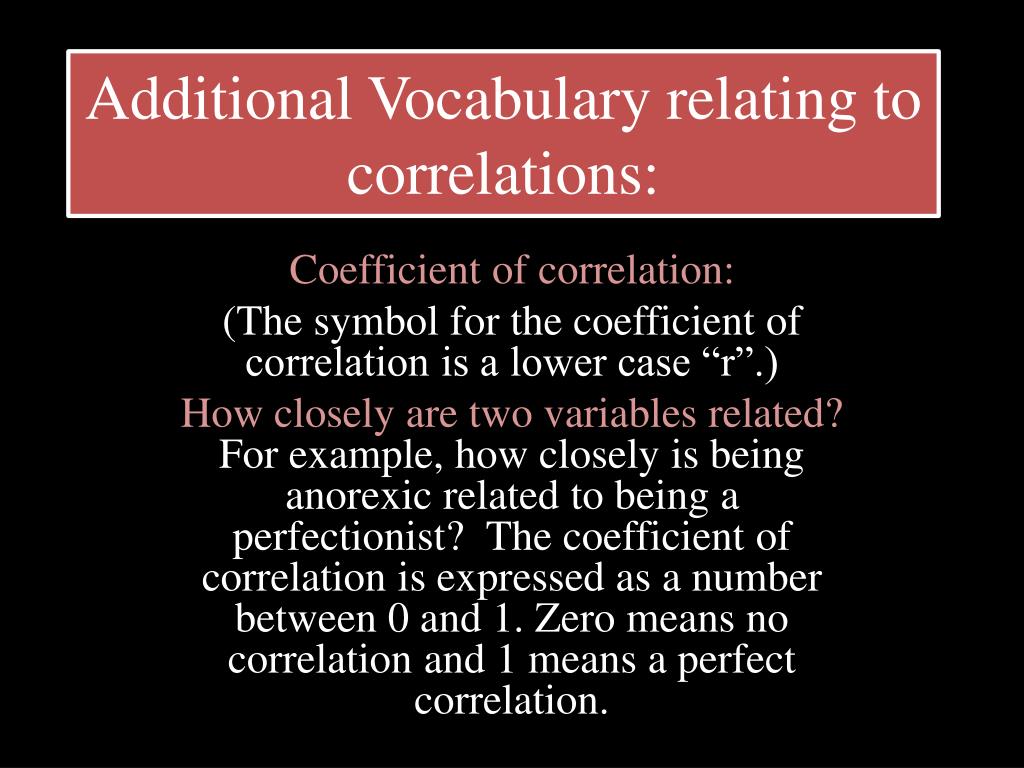 Additional Vocabulary relating to correlations:

Coefficient of correlation:

(The symbol for the coefficient of correlation is a lower case “r”.)

How closely are two variables related?
For example, how closely is being anorexic related to being a perfectionist?  The coefficient of correlation is expressed as a number between 0 and 1. Zero means no correlation and 1 means a perfect correlation.